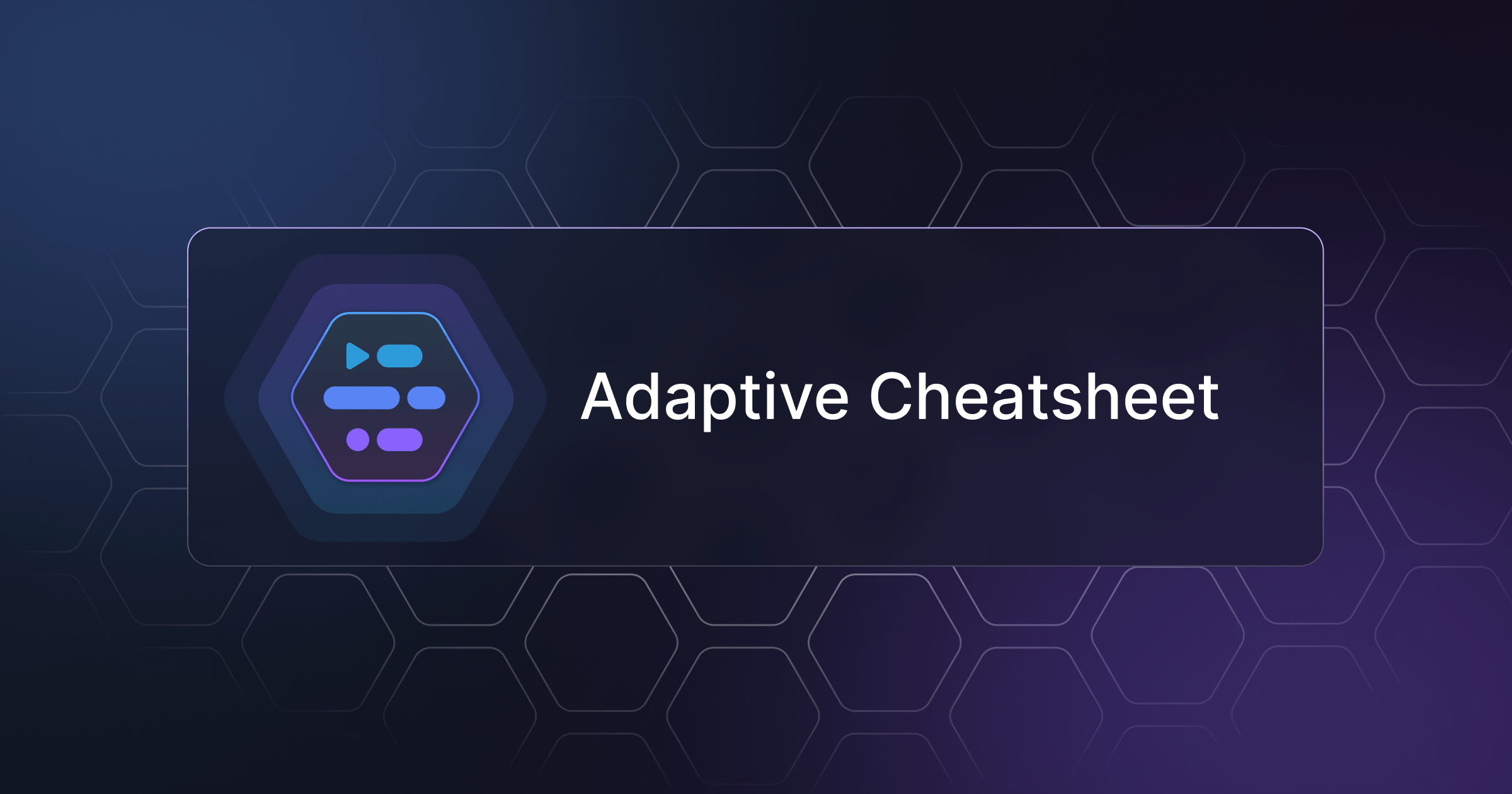 Adaptive Cheatsheet